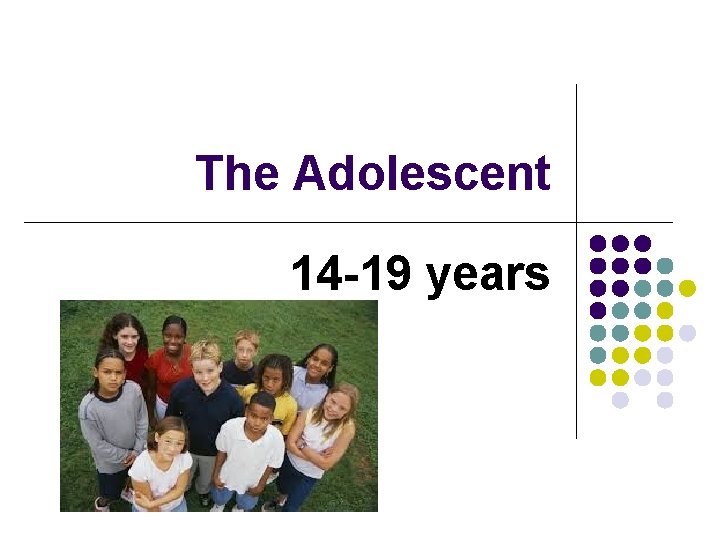 The Adolescent

14-19 years